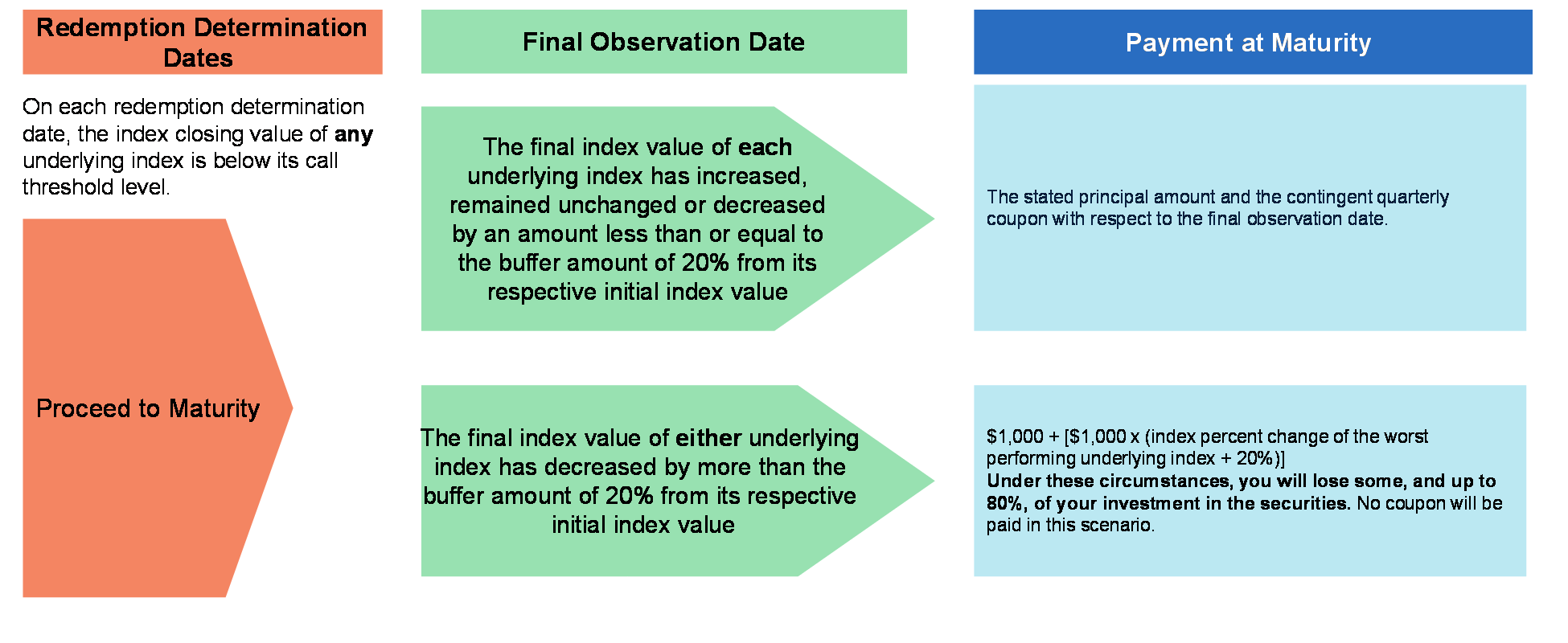 Redemption Determination Dates

On each redemption determination date, the index closing value of any underlying index is below its call threshold level.

Proceed to Maturity

Final Observation Date

The final index value of each underlying index has increased, remained unchanged or decreased by an amount less than or equal to the buffer amount of 20% from its respective initial index value

The final index value of either underlying index has decreased by more than the buffer amount of 20% from its respective initial index value

Payment at Maturity

The stated principal amount and the contingent quarterly coupon with respect to the final observation date.

\$1,000 + [\$1,000 x (index percent change of the worst performing underlying index + 20%)]
Under these circumstances, you will lose some, and up to 80%, of your investment in the securities. No coupon will be paid in this scenario.